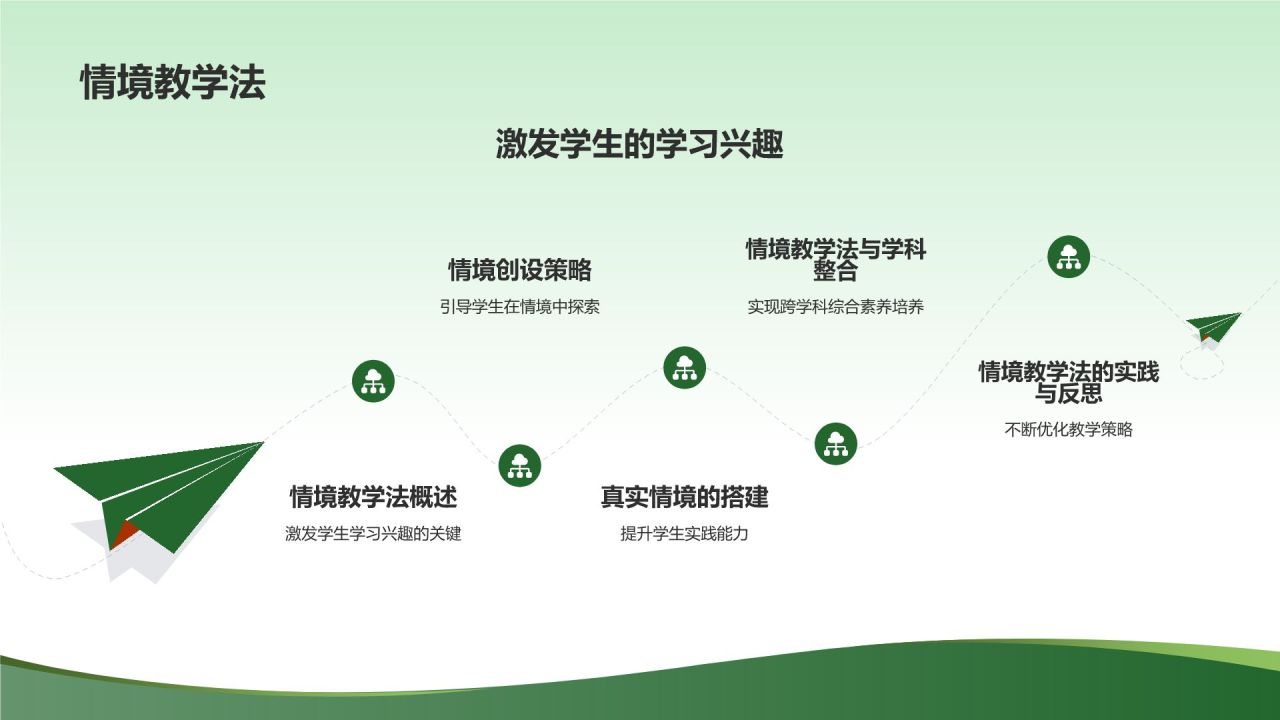 情境教学法

激发学生的学习兴趣

情境教学法概述

激发学生学习兴趣的关键

情境创设策略

引导学生在情境中探索

真实情境的搭建

提升学生实践能力

情境教学法与学科整合

实现跨学科综合素养培养

情境教学法的实践与反思

不断优化教学策略